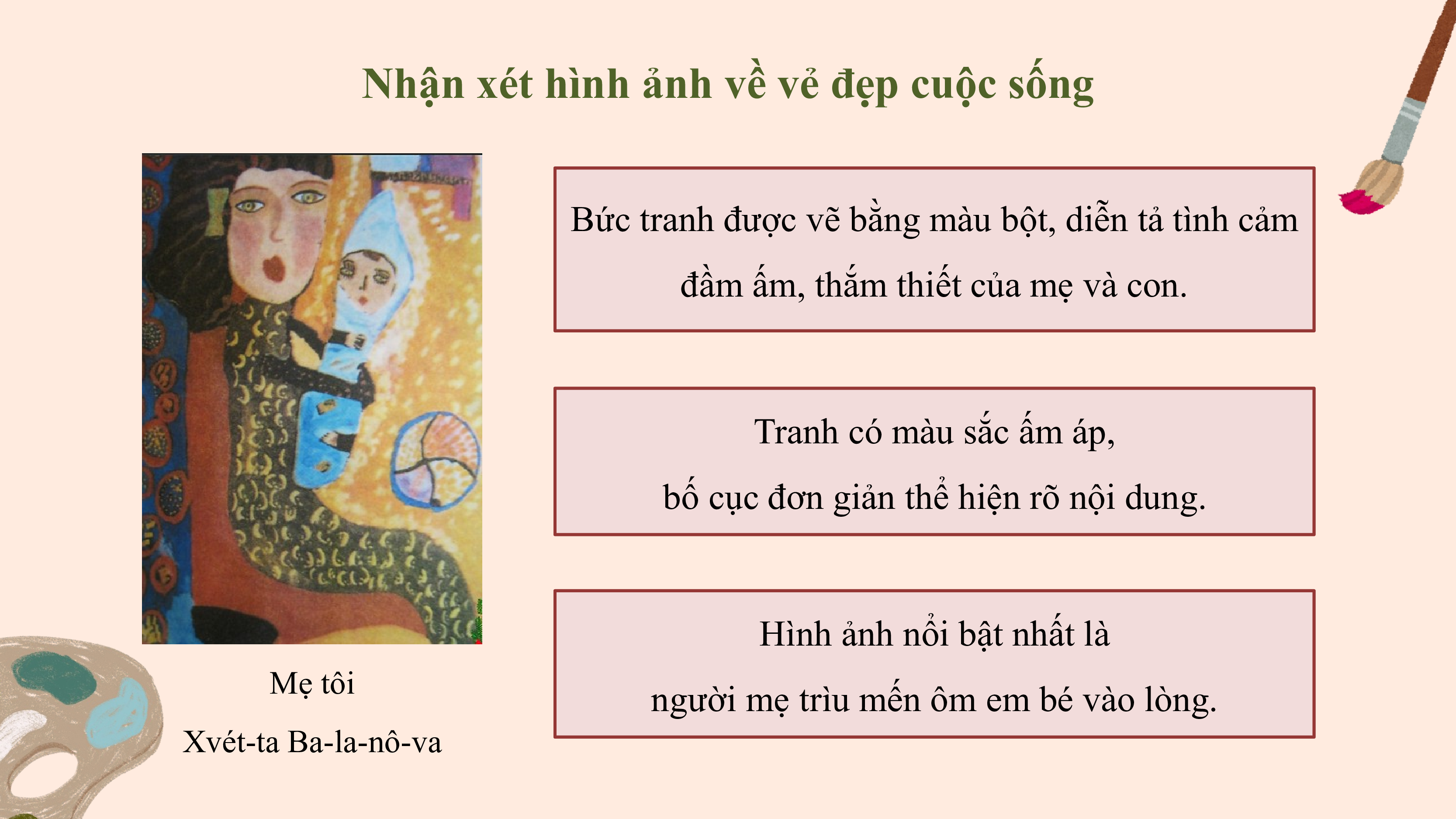 Nhận xét hình ảnh về vẻ đẹp cuộc sống

Mẹ tôi

Xvét-ta Ba-la-nô-va

Bức tranh được vẽ bằng màu bột, diễn tả tình cảm đầm ấm, thắm thiết của mẹ và con.

Tranh có màu sắc ấm áp,

bố cục đơn giản thể hiện rõ nội dung.

Hình ảnh nổi bật nhất là

người mẹ trìu mến ôm em bé vào lòng.